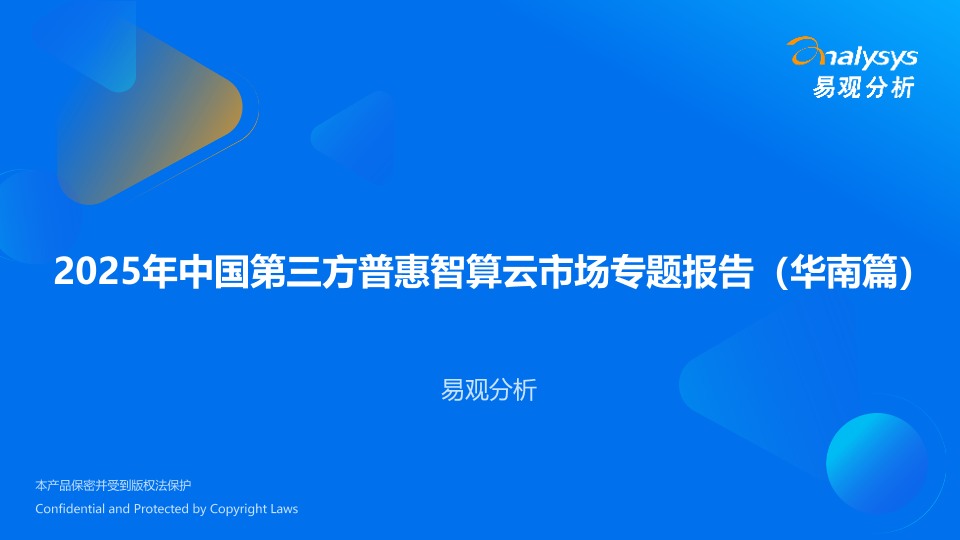 analysys
易观分析

2025年中国第三方普惠智算云市场专题报告（华南篇）

易观分析

本产品保密并受到版权法保护
Confidential and Protected by Copyright Laws